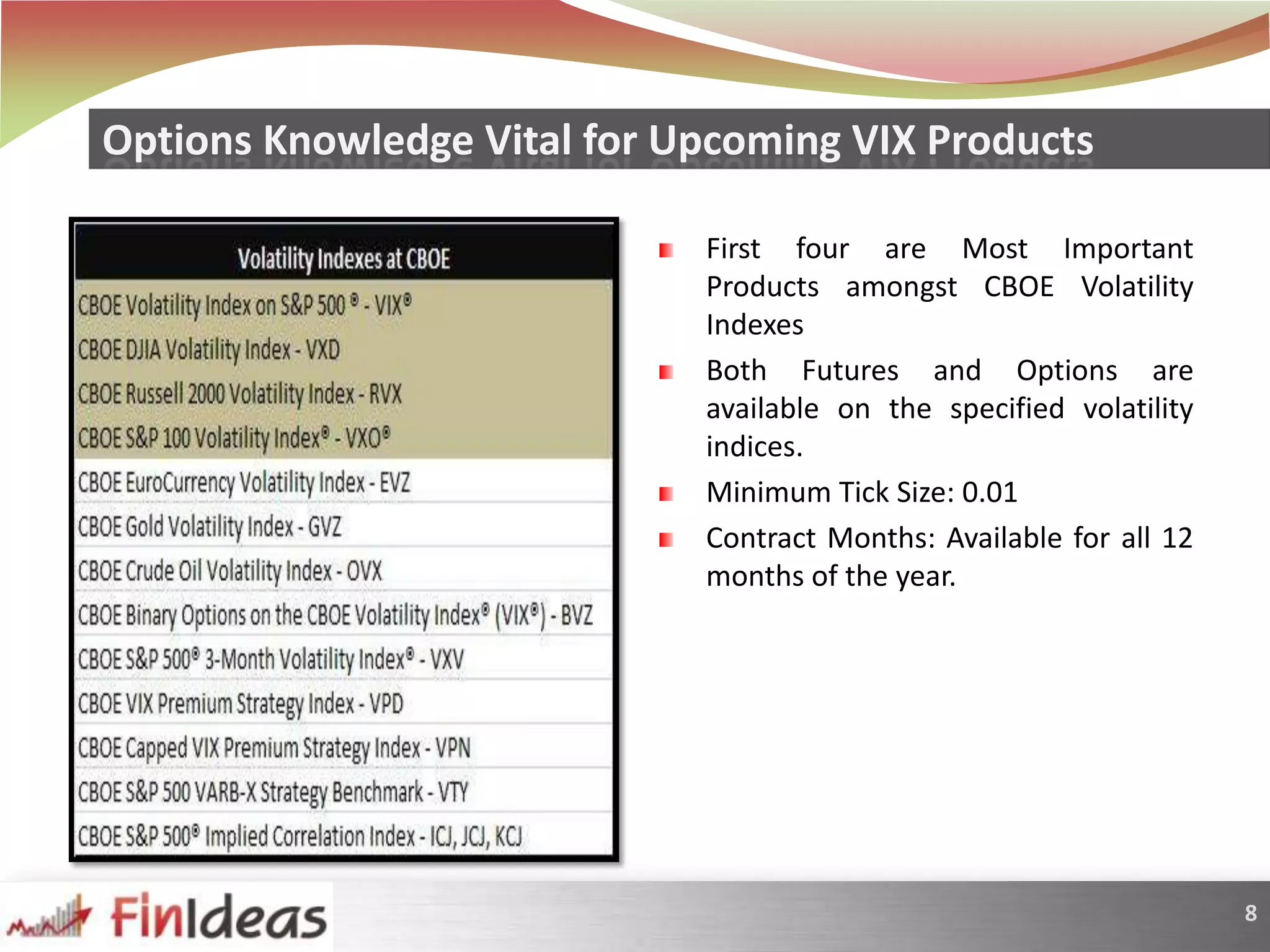 Options Knowledge Vital for Upcoming VIX Products

| Volatility Indexes at CBOE |
|---|
| CBOE Volatility Index on S&P 500 ® - VIX® |
| CBOE DJIA Volatility Index - VXD |
| CBOE Russell 2000 Volatility Index - RVX |
| CBOE S&P 100 Volatility Index® - VXO® |
| CBOE EuroCurrency Volatility Index - EVZ |
| CBOE Gold Volatility Index - GVZ |
| CBOE Crude Oil Volatility Index - OVX |
| CBOE Binary Options on the CBOE Volatility Index® (VIX®) - BVZ |
| CBOE S&P 500® 3-Month Volatility Index® - VXV |
| CBOE VIX Premium Strategy Index - VPD |
| CBOE Capped VIX Premium Strategy Index - VPN |
| CBOE S&P 500 VARB-X Strategy Benchmark - VTY |
| CBOE S&P 500® Implied Correlation Index - ICJ, JCJ, KCJ |

First four are Most Important Products amongst CBOE Volatility Indexes

Both Futures and Options are available on the specified volatility indices.

Minimum Tick Size: 0.01

Contract Months: Available for all 12 months of the year.

FinIdeas

8